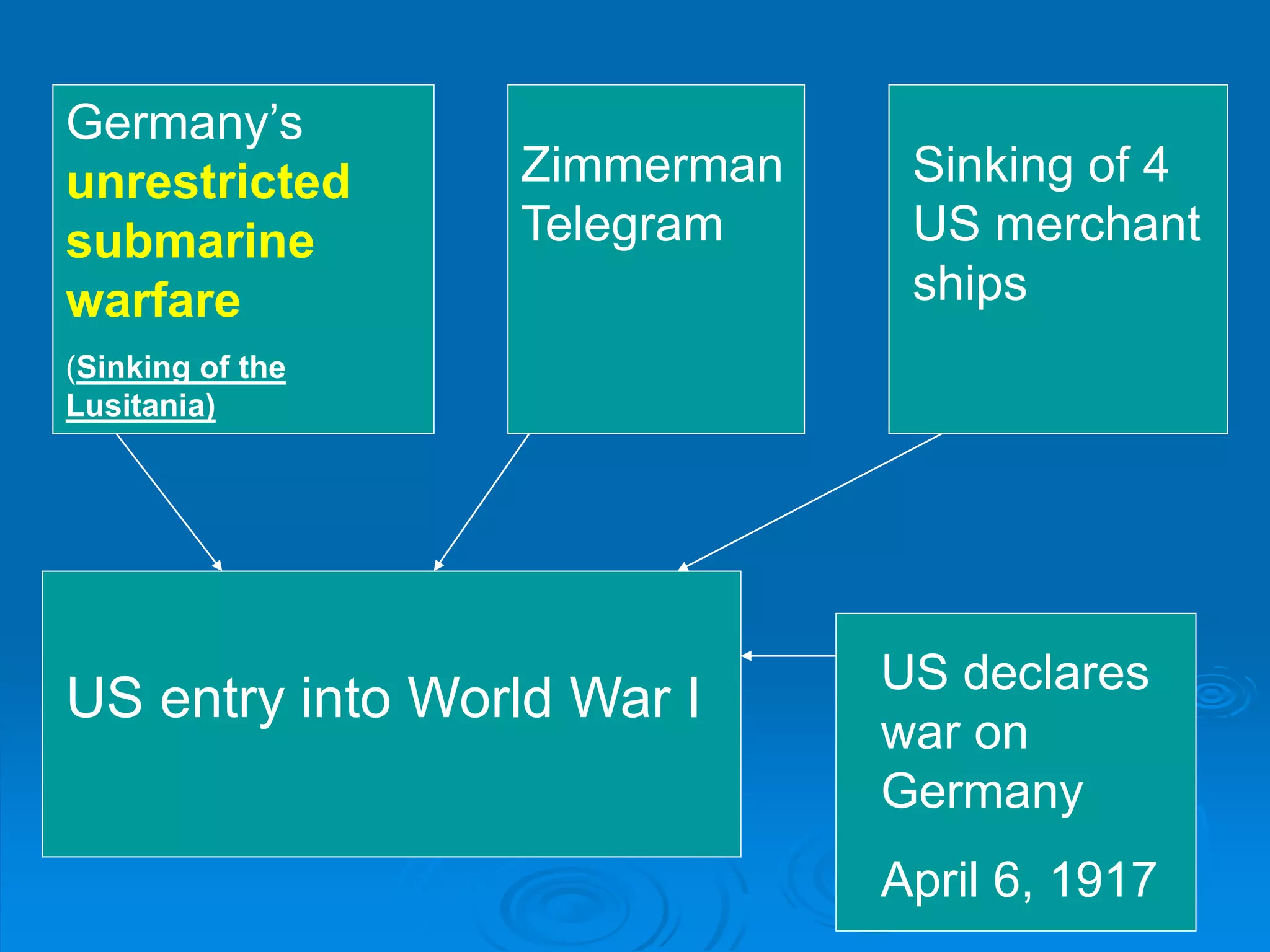 Germany's unrestricted submarine warfare

(Sinking of the Lusitania)

Zimmerman Telegram

Sinking of 4 US merchant ships

US entry into World War I

US declares war on Germany

April 6, 1917